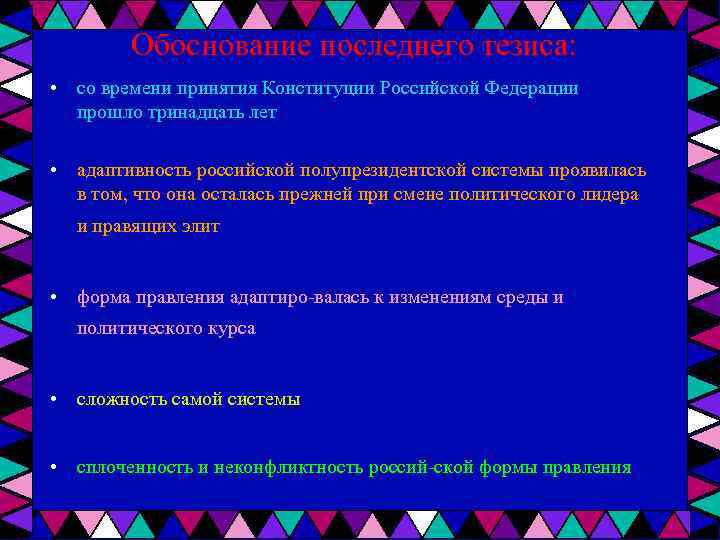 Обоснование последнего тезиса:

• со времени принятия Конституции Российской Федерации прошло тринадцать лет

• адаптивность российской полупрезидентской системы проявилась в том, что она осталась прежней при смене политического лидера и правящих элит

• форма правления адаптиро-валась к изменениям среды и политического курса

• сложность самой системы

• сплоченность и неконфликтность россий-ской формы правления